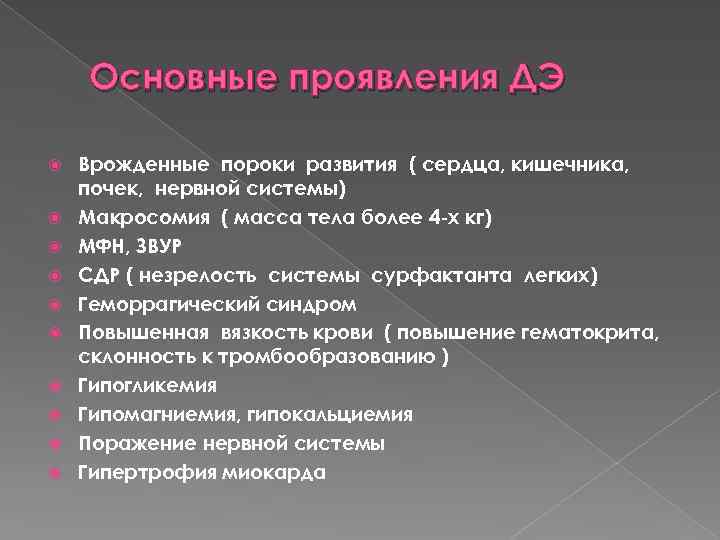 Основные проявления ДЭ

Врожденные пороки развития ( сердца, кишечника, почек, нервной системы)
Макросомия ( масса тела более 4-х кг)
МФН, ЗВУР
СДР ( незрелость системы сурфактанта легких)
Геморрагический синдром
Повышенная вязкость крови ( повышение гематокрита, склонность к тромбообразованию )
Гипогликемия
Гипомагниемия, гипокальциемия
Поражение нервной системы
Гипертрофия миокарда